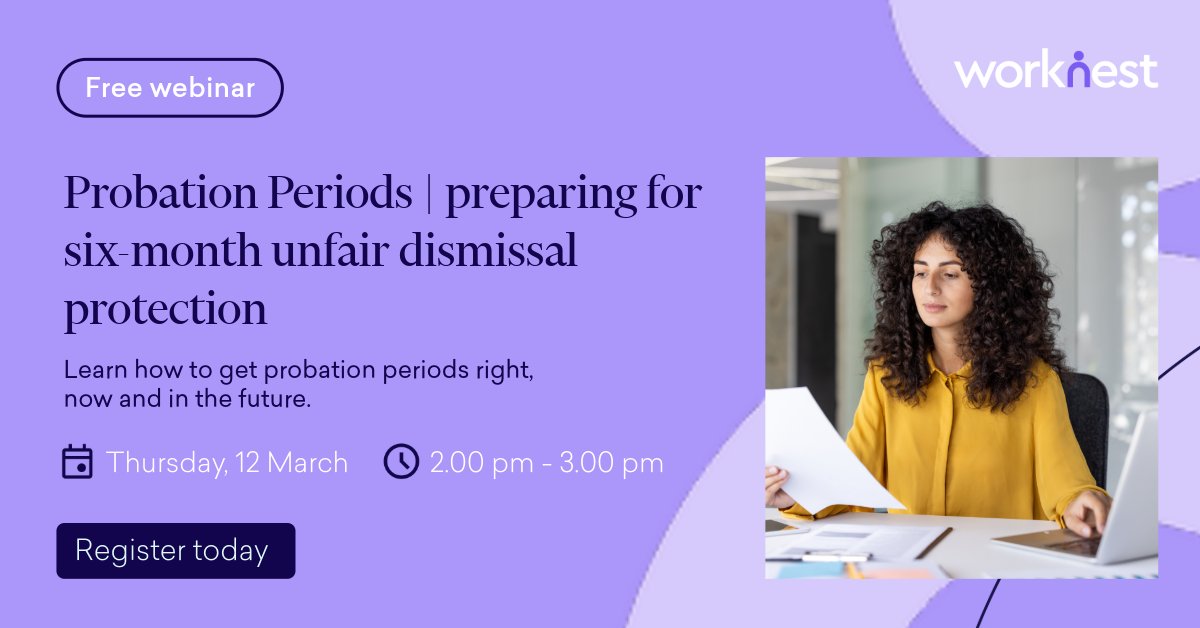 Free webinar

worknest

Probation Periods | preparing for six-month unfair dismissal protection

Learn how to get probation periods right, now and in the future.

Thursday, 12 March

2.00 pm - 3.00 pm

Register today